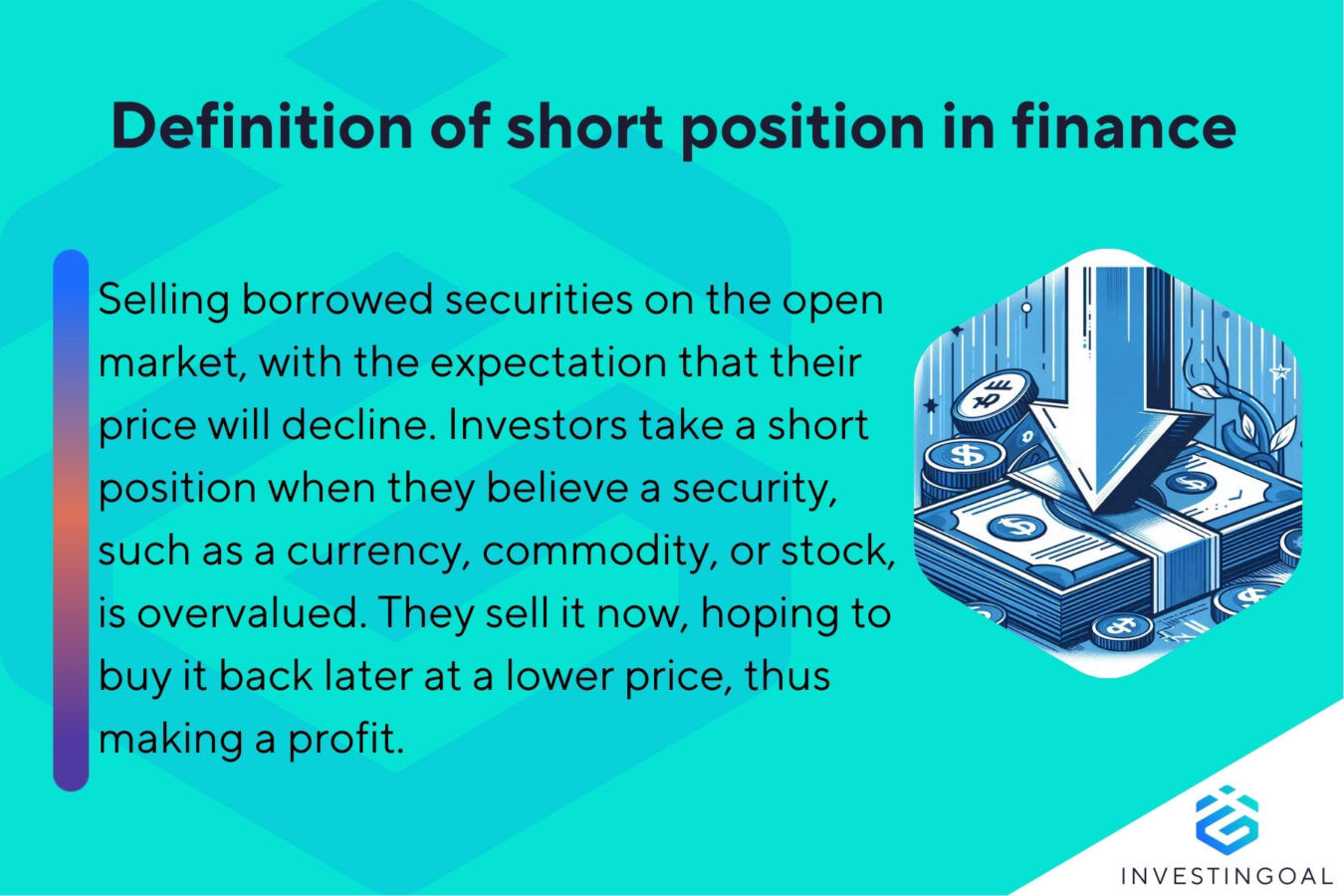 Definition of short position in finance

Selling borrowed securities on the open market, with the expectation that their price will decline. Investors take a short position when they believe a security, such as a currency, commodity, or stock, is overvalued. They sell it now, hoping to buy it back later at a lower price, thus making a profit.

INVESTINGOAL